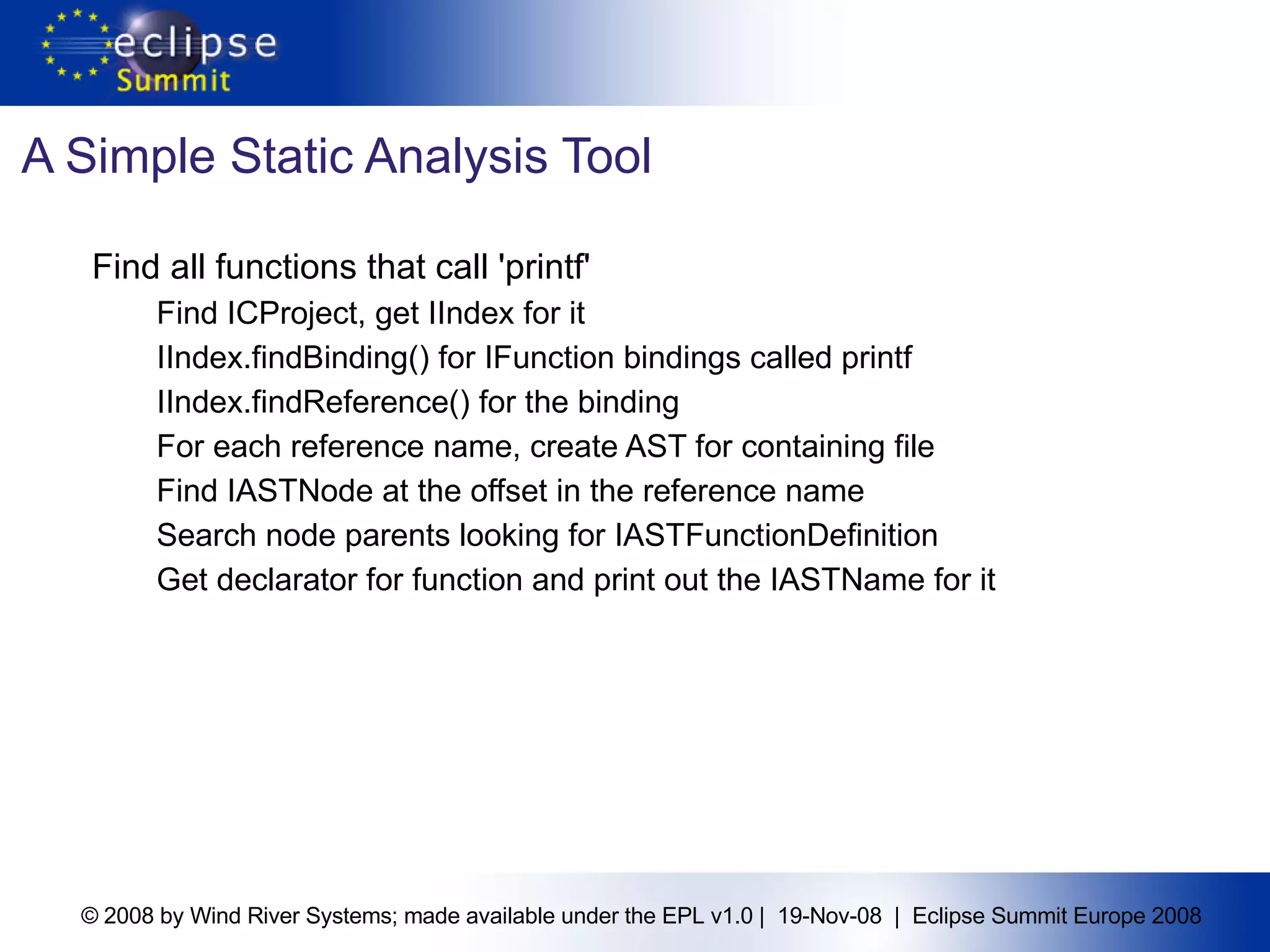 eclipse
Summit

A Simple Static Analysis Tool

Find all functions that call 'printf'

Find ICProject, get IIndex for it

IIndex.findBinding() for IFunction bindings called printf

IIndex.findReference() for the binding

For each reference name, create AST for containing file

Find IASTNode at the offset in the reference name

Search node parents looking for IASTFunctionDefinition

Get declarator for function and print out the IASTName for it

© 2008 by Wind River Systems; made available under the EPL v1.0 | 19-Nov-08 | Eclipse Summit Europe 2008